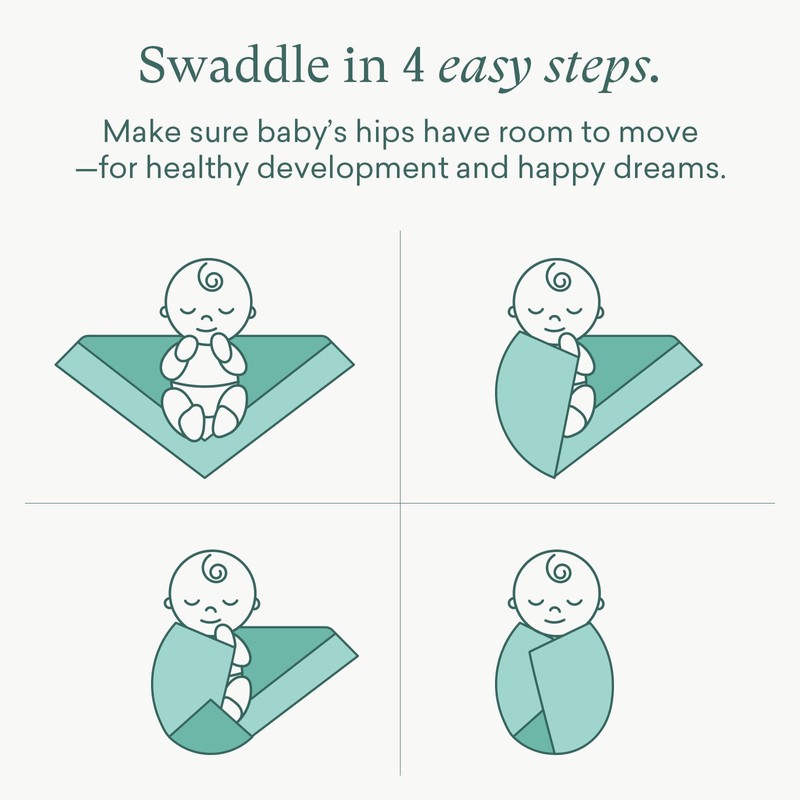 Swaddle in 4 easy steps.

Make sure baby's hips have room to move —for healthy development and happy dreams.